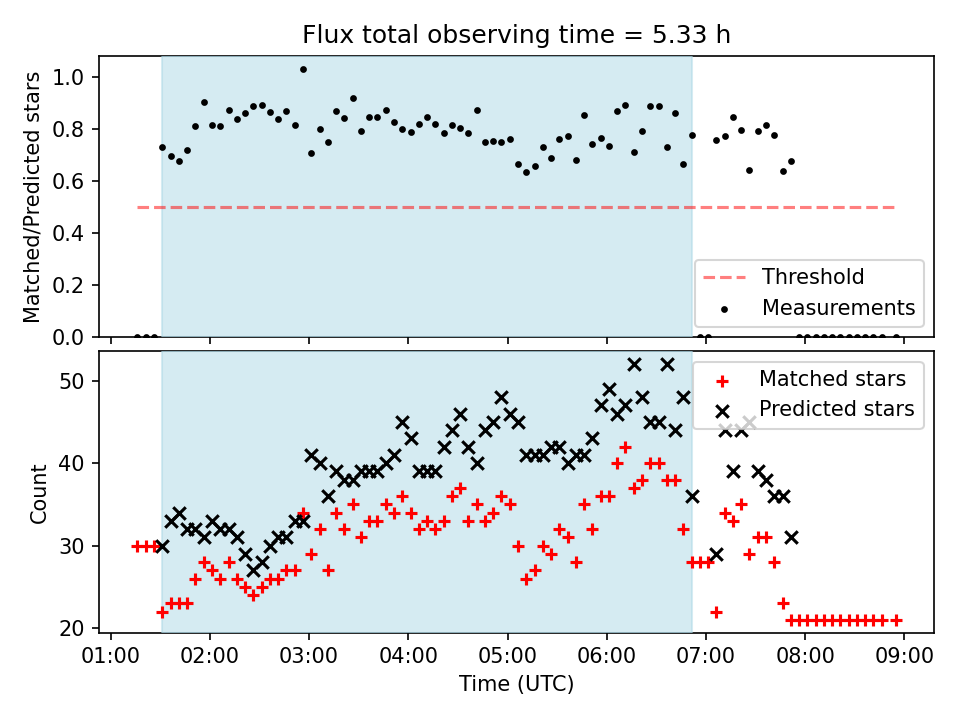 Flux total observing time = 5.33 h

Matched/Predicted stars

1.0
0.8
0.6
0.4
0.2
0.0

Threshold
Measurements

Count

50
40
30
20

Matched stars
Predicted stars

01:00 02:00 03:00 04:00 05:00 06:00 07:00 08:00 09:00

Time (UTC)